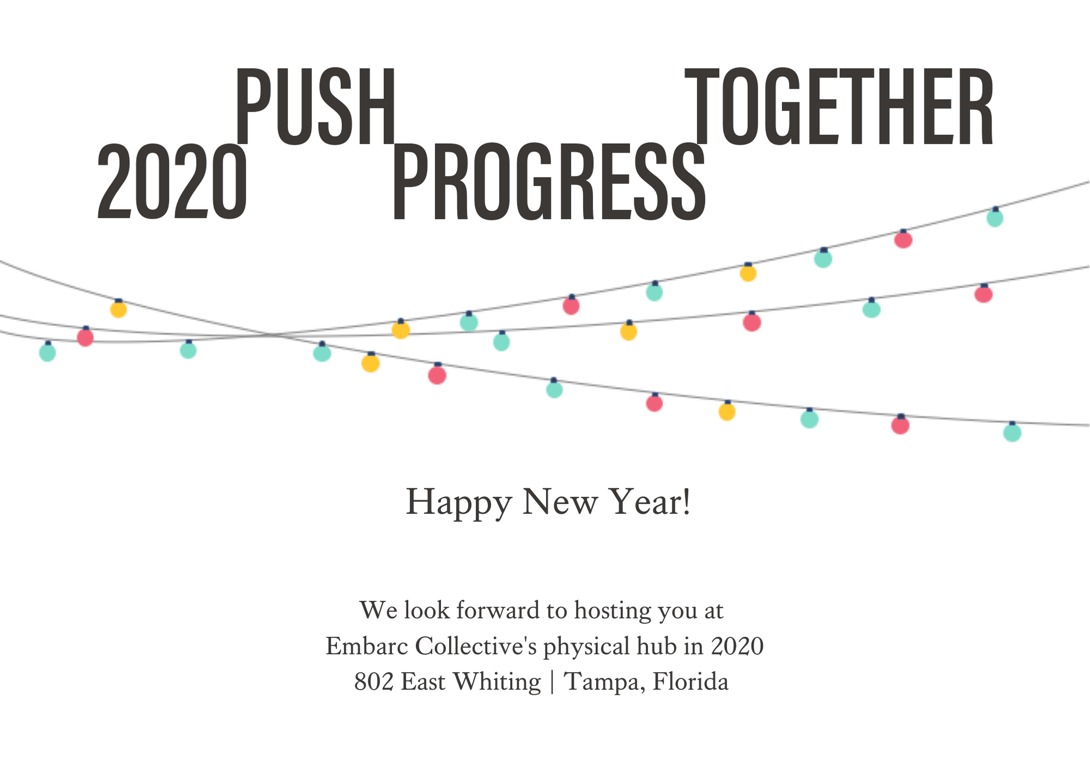 2020 PUSH PROGRESS TOGETHER

Happy New Year!

We look forward to hosting you at Embarc Collective's physical hub in 2020
802 East Whiting | Tampa, Florida